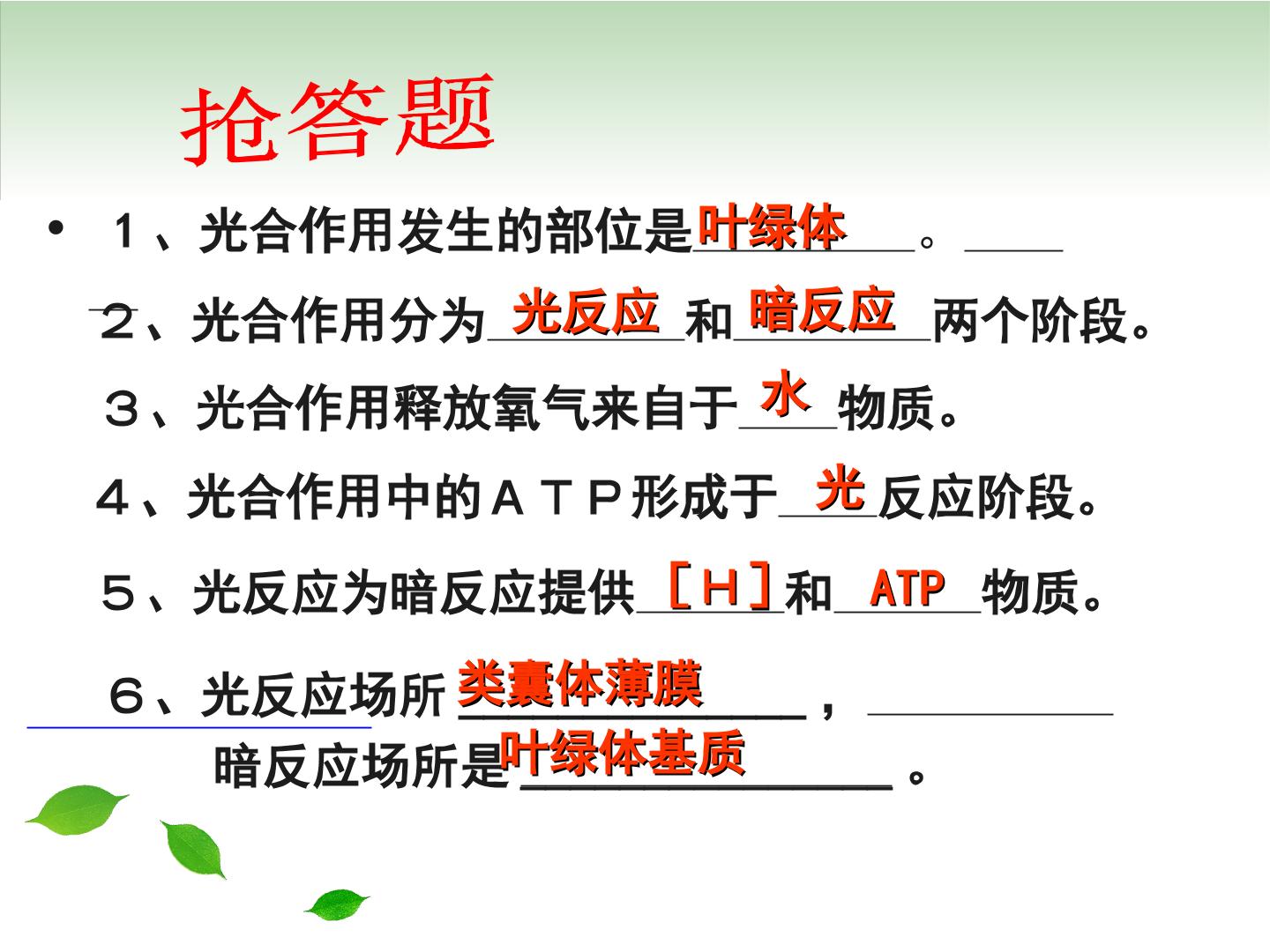 抢答题

• １、光合作用发生的部位是叶绿体。

２、光合作用分为光反应和暗反应两个阶段。

３、光合作用释放氧气来自于水物质。

４、光合作用中的ＡＴＰ形成于光反应阶段。

５、光反应为暗反应提供［Ｈ］和ATP物质。

６、光反应场所类囊体薄膜，

暗反应场所是叶绿体基质。